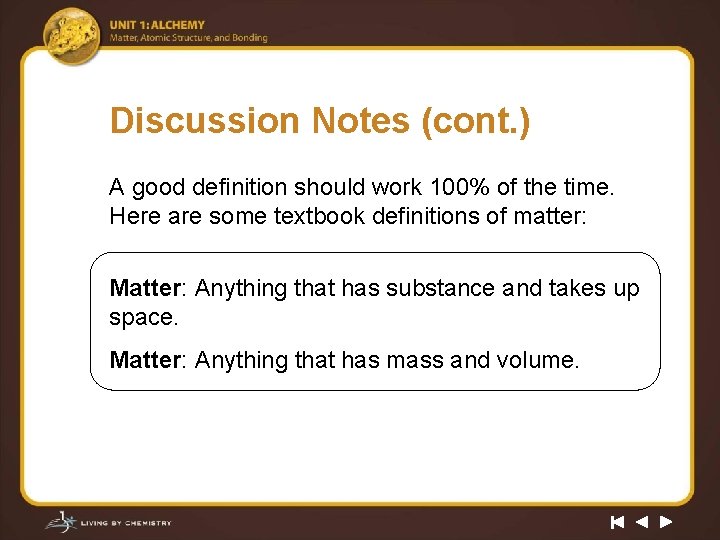 UNIT 1: ALCHEMY
Matter, Atomic Structure, and Bonding

Discussion Notes (cont.)

A good definition should work 100% of the time. Here are some textbook definitions of matter:

Matter: Anything that has substance and takes up space.

Matter: Anything that has mass and volume.

LIVING BY CHEMISTRY